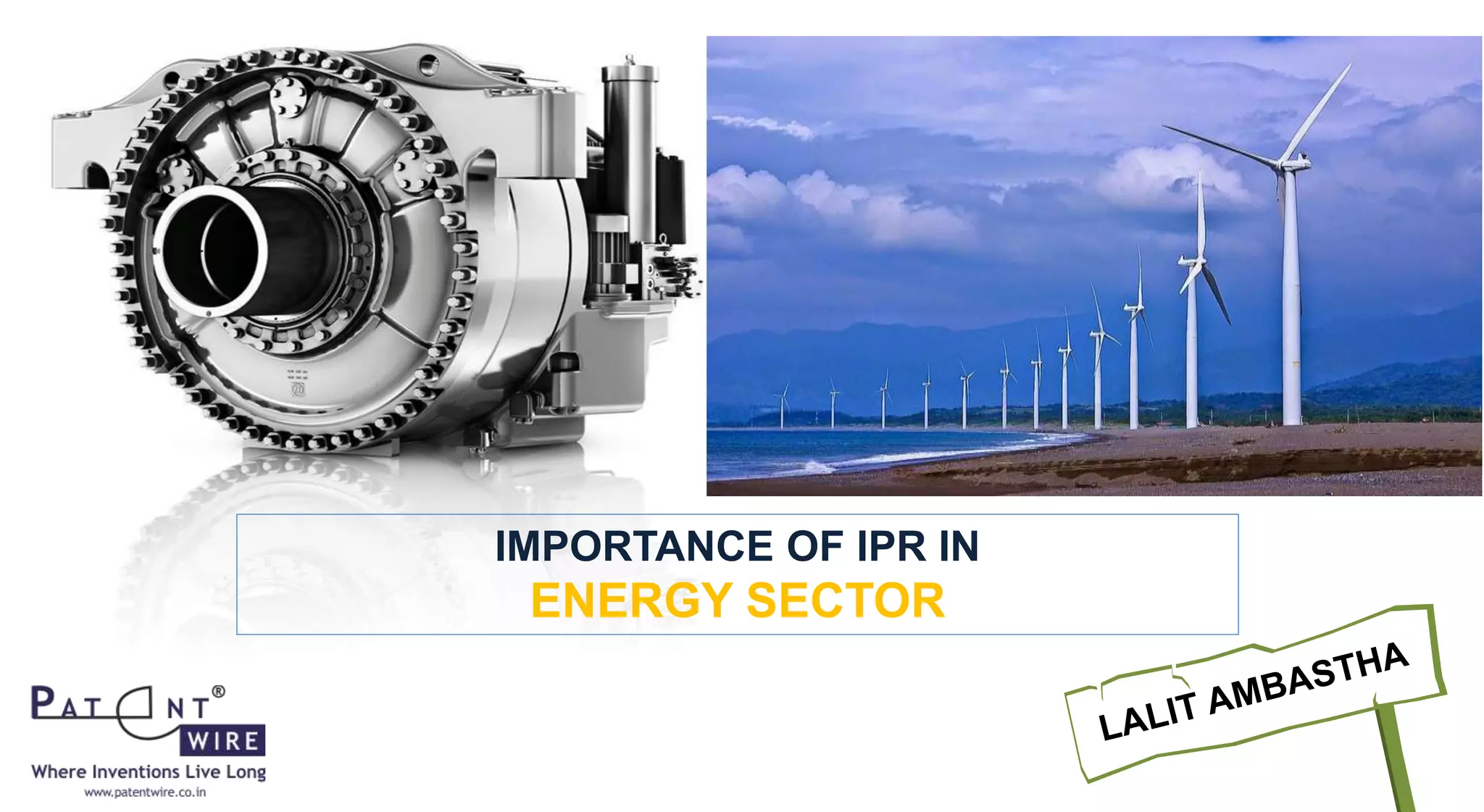 IMPORTANCE OF IPR IN
ENERGY SECTOR

PATENT®
WIRE
Where Inventions Live Long
www.patentwire.co.in

LALIT AMBASTHA